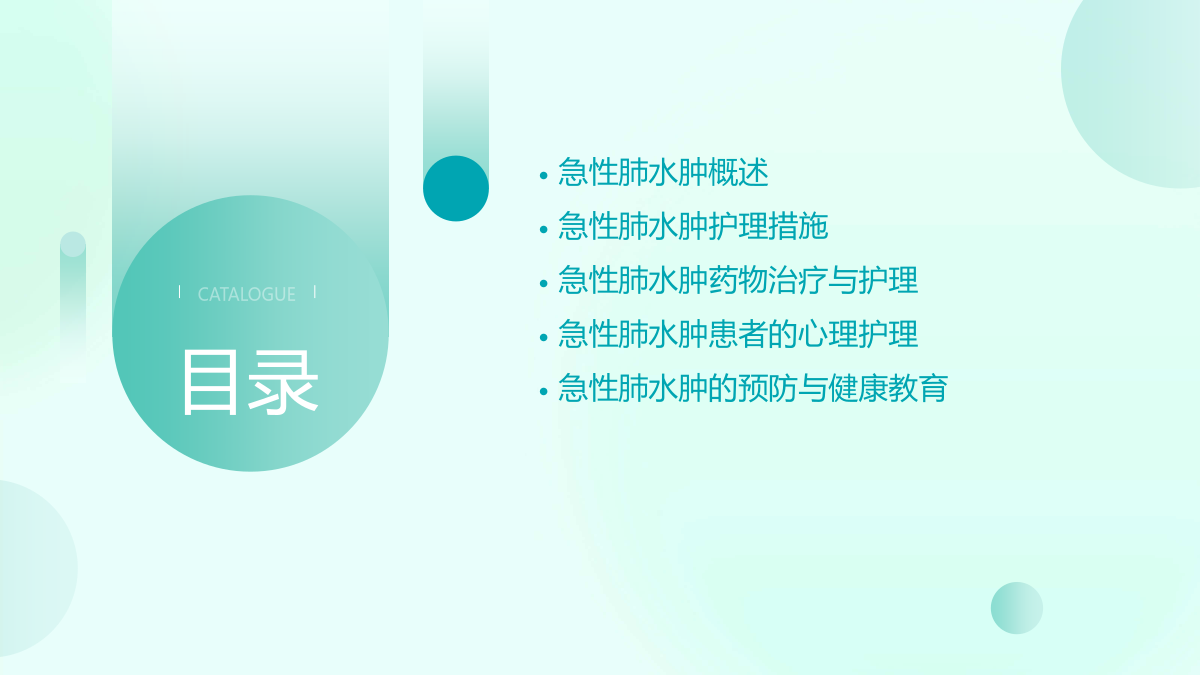 CATALOGUE

目录

• 急性肺水肿概述
• 急性肺水肿护理措施
• 急性肺水肿药物治疗与护理
• 急性肺水肿患者的心理护理
• 急性肺水肿的预防与健康教育